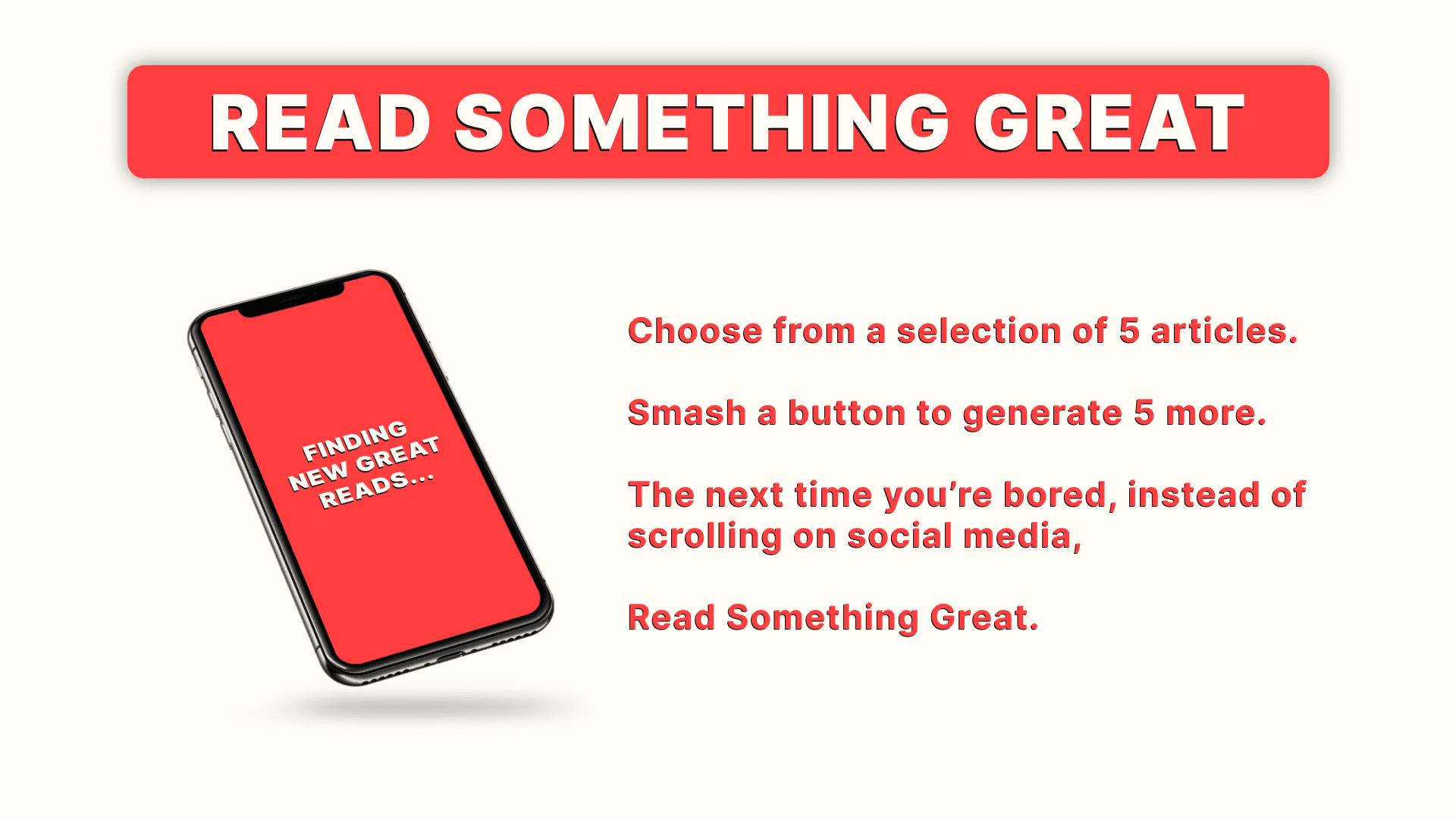 READ SOMETHING GREAT

FINDING NEW GREAT READS...

Choose from a selection of 5 articles.

Smash a button to generate 5 more.

The next time you're bored, instead of scrolling on social media,

Read Something Great.